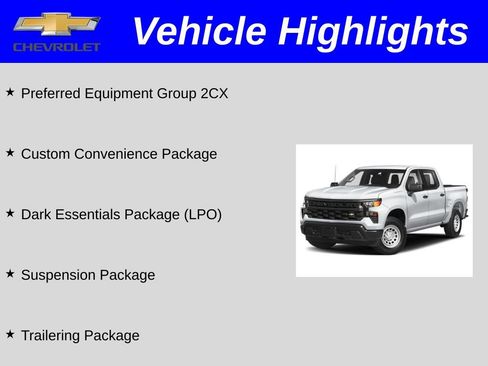 CHEVROLET

Vehicle Highlights

★ Preferred Equipment Group 2CX

★ Custom Convenience Package

★ Dark Essentials Package (LPO)

★ Suspension Package

★ Trailering Package